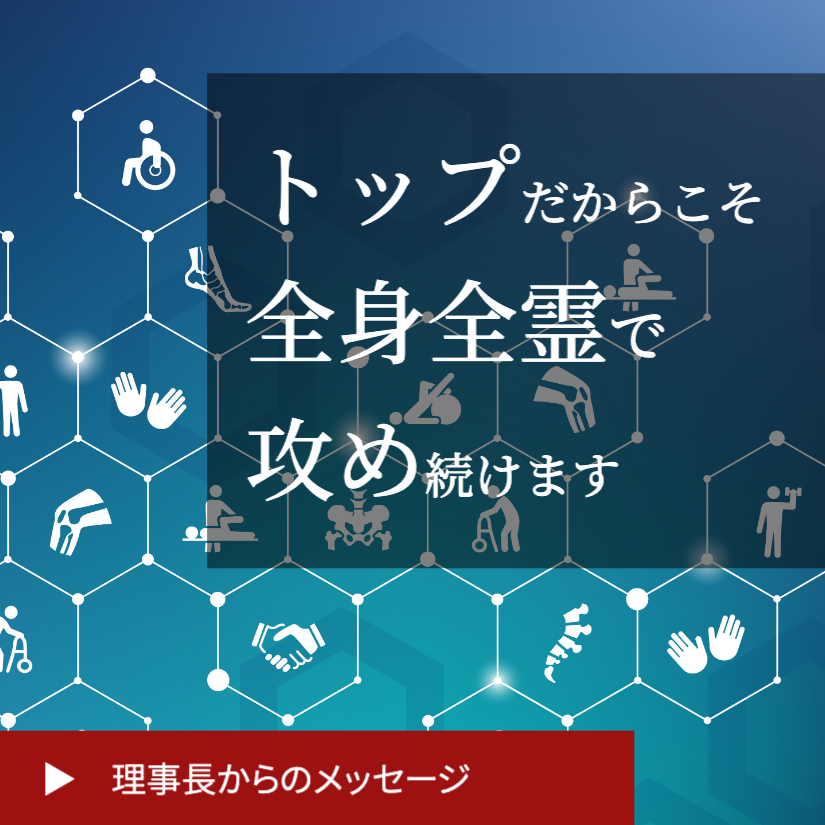 トップだからこそ

全身全霊で

攻め続けます

▶ 理事長からのメッセージ